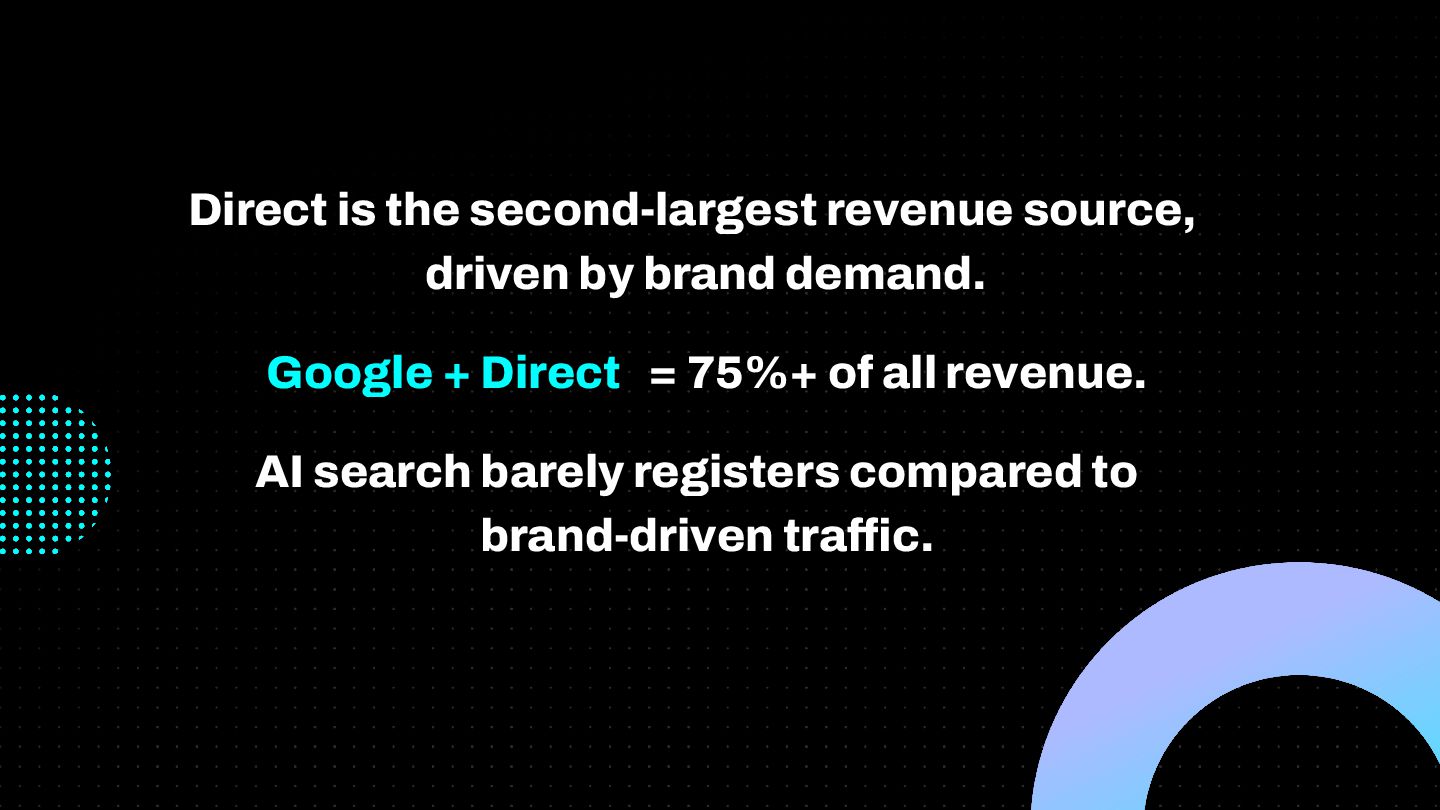 Direct is the second-largest revenue source, driven by brand demand.

Google + Direct = 75%+ of all revenue.

AI search barely registers compared to brand-driven traffic.